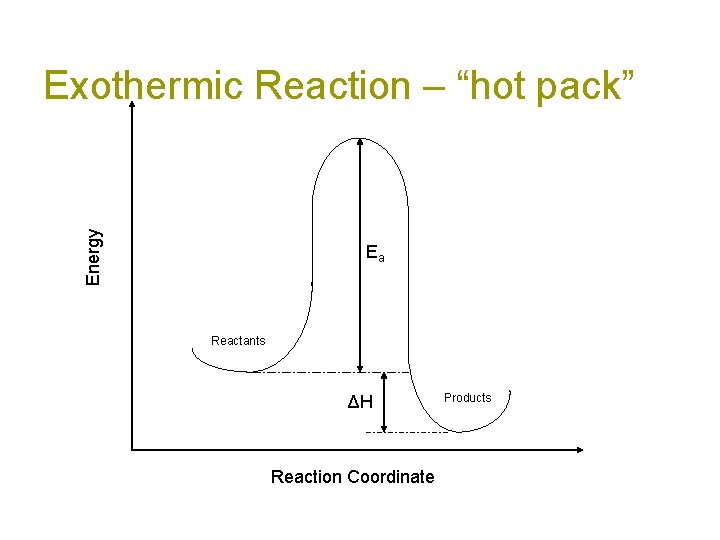 Exothermic Reaction – “hot pack”

Energy

$E_a$

Reactants

$\Delta H$

Products

Reaction Coordinate